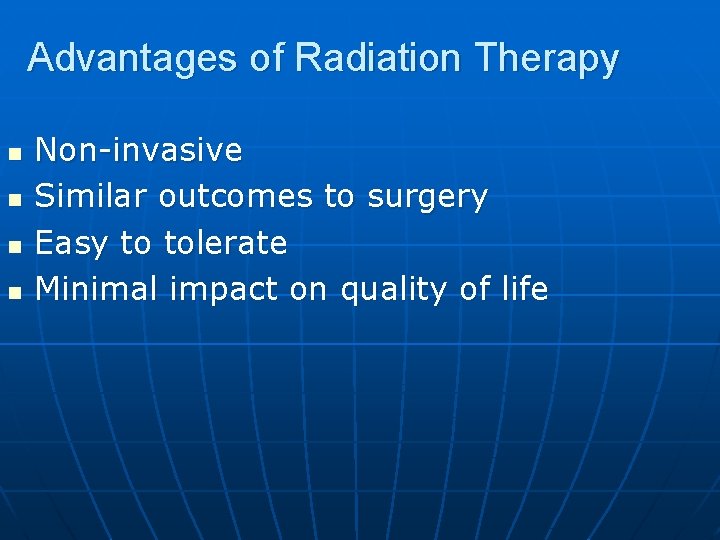 Advantages of Radiation Therapy

- Non-invasive
- Similar outcomes to surgery
- Easy to tolerate
- Minimal impact on quality of life